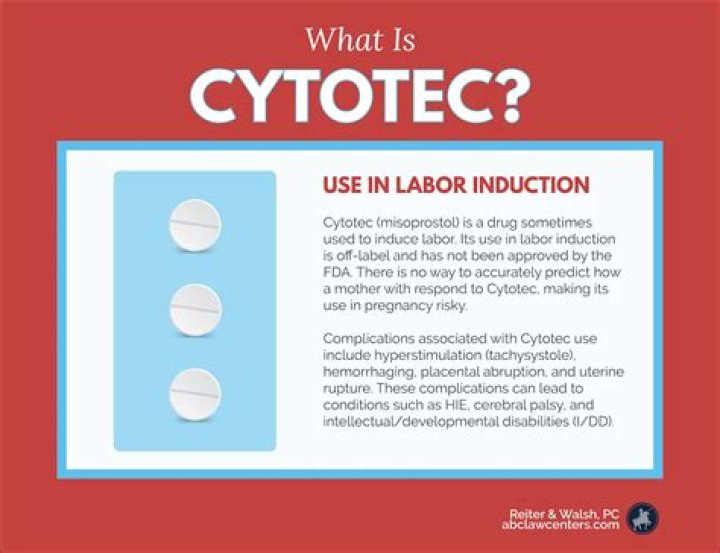 What Is
CYTOTEC?

USE IN LABOR INDUCTION

Cytotec (misoprostol) is a drug sometimes used to induce labor. Its use in labor induction is off-label and has not been approved by the FDA. There is no way to accurately predict how a mother with respond to Cytotec, making its use in pregnancy risky.

Complications associated with Cytotec use include hyperstimulation (tachysystole), hemorrhaging, placental abruption, and uterine rupture. These complications can lead to conditions such as HIE, cerebral palsy, and intellectual/developmental disabilities (I/DD).

Reiter & Walsh, PC
abclawcenters.com